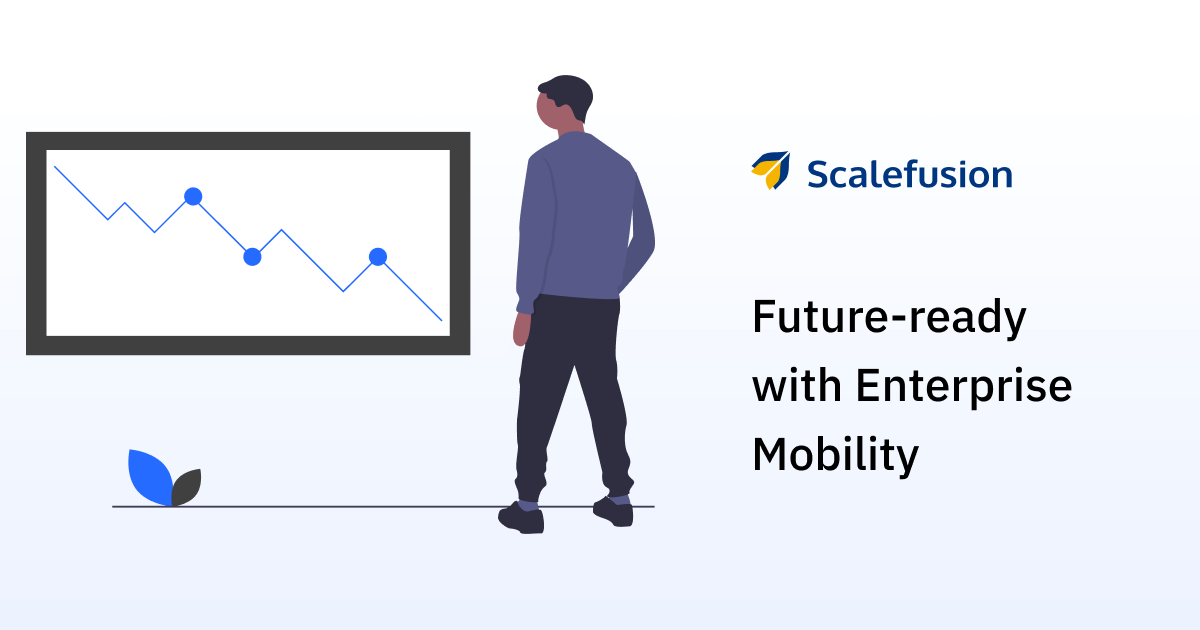 Scalefusion

Future-ready with Enterprise Mobility